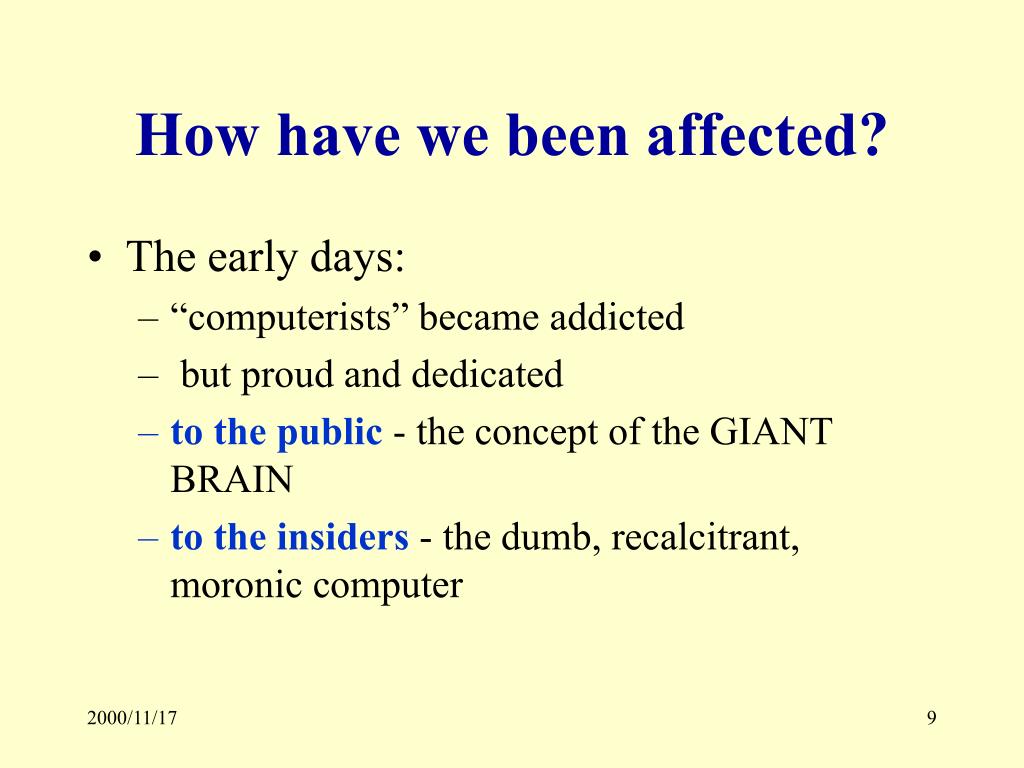 How have we been affected?

• The early days:
– “computerists” became addicted
– but proud and dedicated
– to the public - the concept of the GIANT BRAIN
– to the insiders - the dumb, recalcitrant, moronic computer

2000/11/17

9